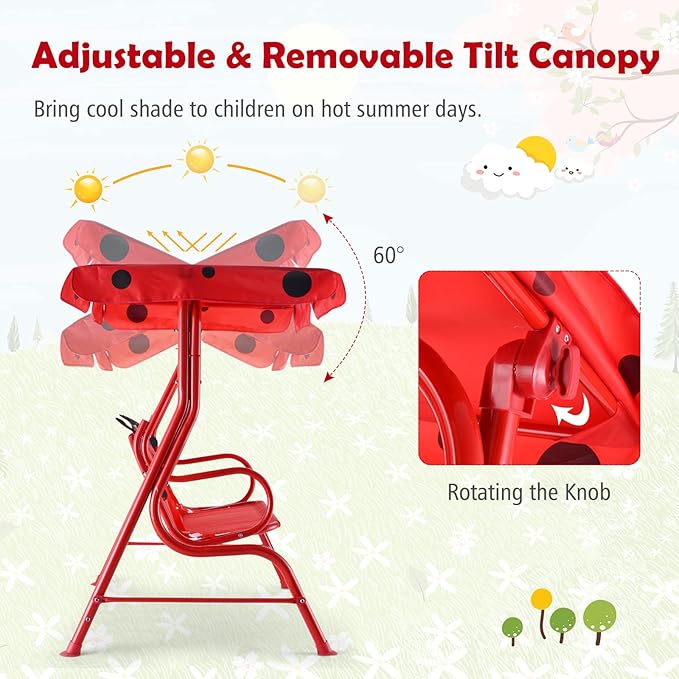 Adjustable & Removable Tilt Canopy

Bring cool shade to children on hot summer days.

60°

Rotating the Knob